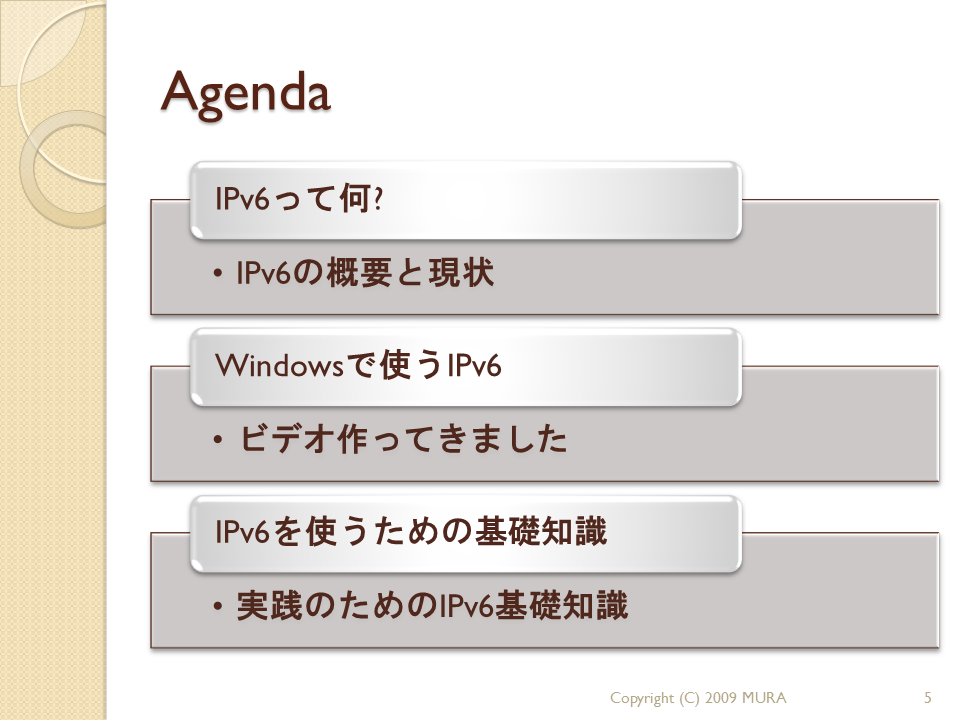 Agenda

IPv6って何?

• IPv6の概要と現状

Windowsで使うIPv6

• ビデオ作ってきました

IPv6を使うための基礎知識

• 実践のためのIPv6基礎知識

Copyright (C) 2009 MURA

5